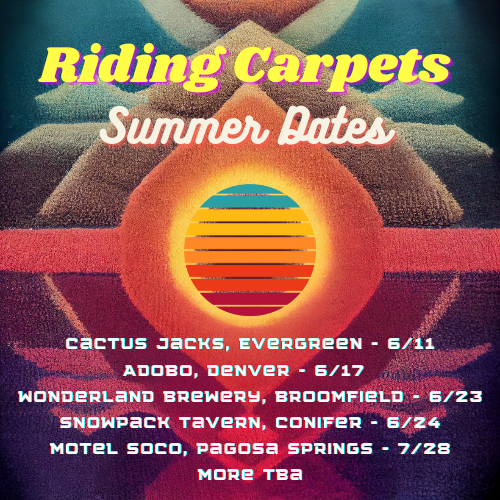 Riding Carpets
Summer Dates

CACTUS JACKS, EVERGREEN - 6/11
ADOBO, DENVER - 6/17
WONDERLAND BREWERY, BROOMFIELD - 6/23
SNOWPACK TAVERN, CONIFER - 6/24
MOTEL SOCO, PAGOSA SPRINGS - 7/28
MORE TBA